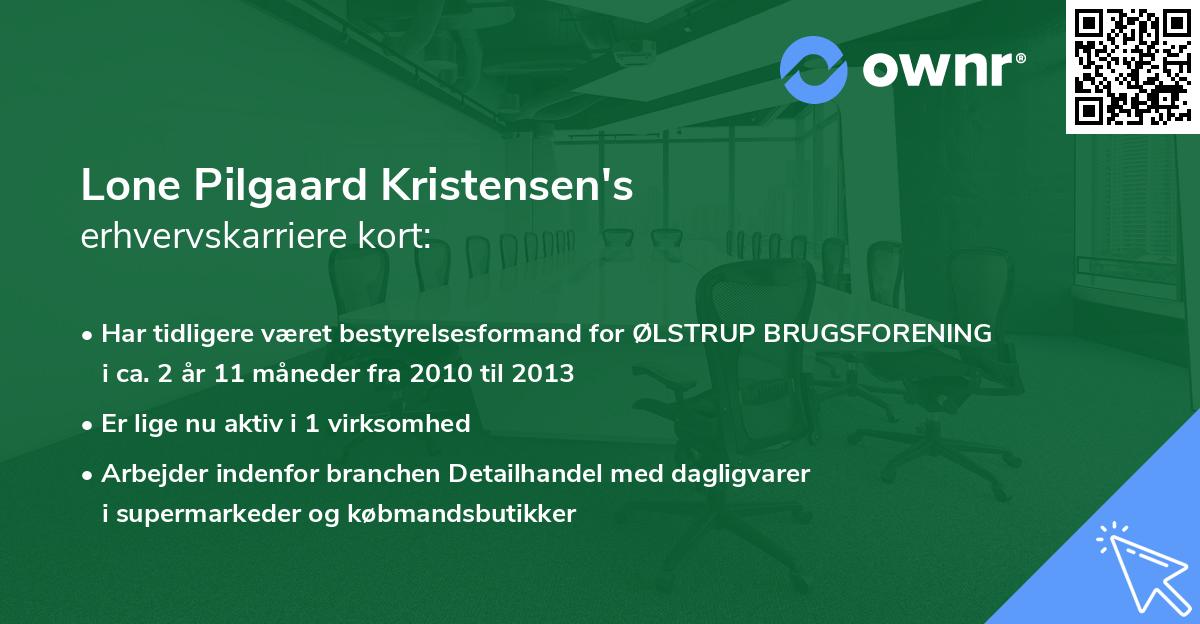 ownr®

Lone Pilgaard Kristensen's
erhvervskarriere kort:

• Har tidligere været bestyrelsesformand for ØLSTRUP BRUGSFORENING i ca. 2 år 11 måneder fra 2010 til 2013

• Er lige nu aktiv i 1 virksomhed

• Arbejder indenfor branchen Detailhandel med dagligvarer i supermarkeder og købmandsbutikker